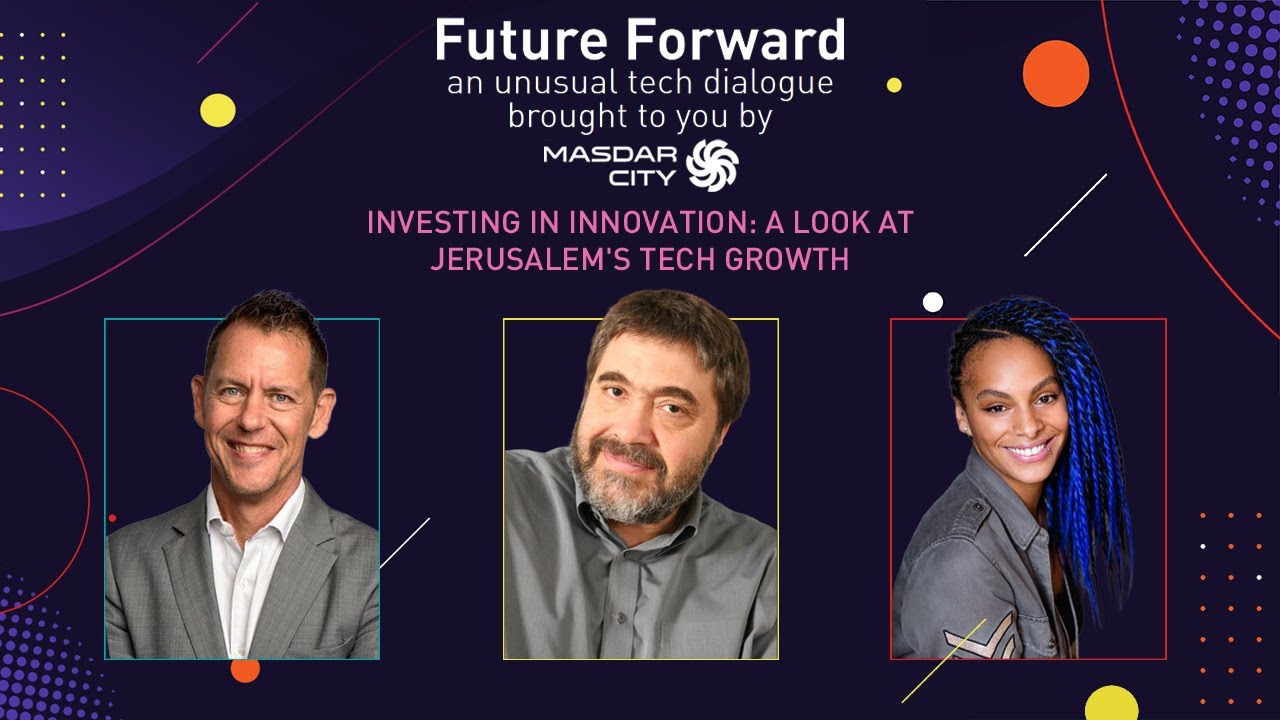 Future Forward
an unusual tech dialogue
brought to you by
MASDAR CITY

INVESTING IN INNOVATION: A LOOK AT JERUSALEM'S TECH GROWTH